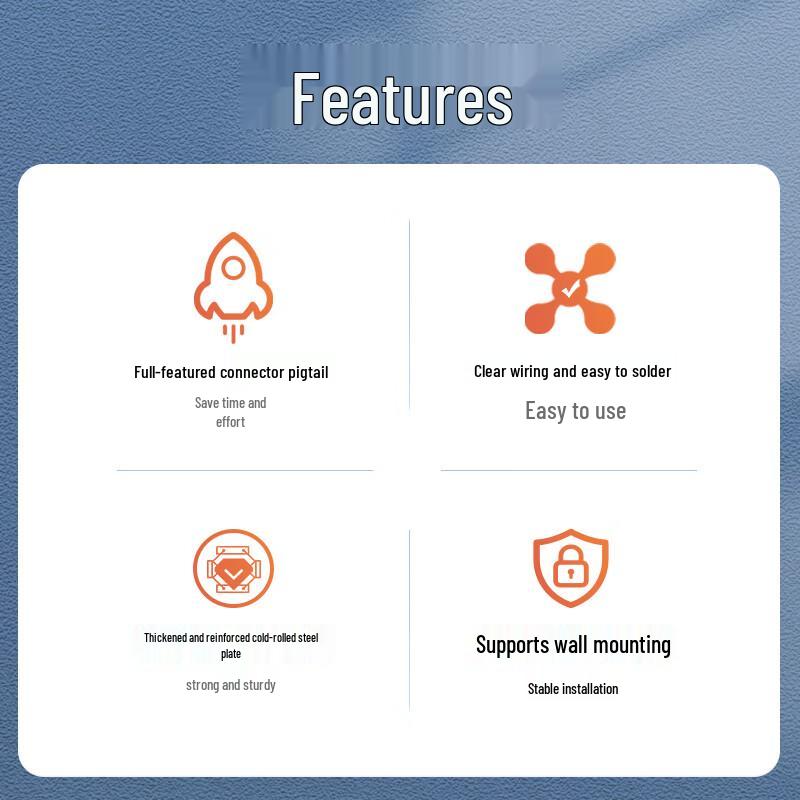 Features

Full-featured connector pigtail

Save time and effort

Clear wiring and easy to solder

Easy to use

Thickened and reinforced cold-rolled steel plate

strong and sturdy

Supports wall mounting

Stable installation